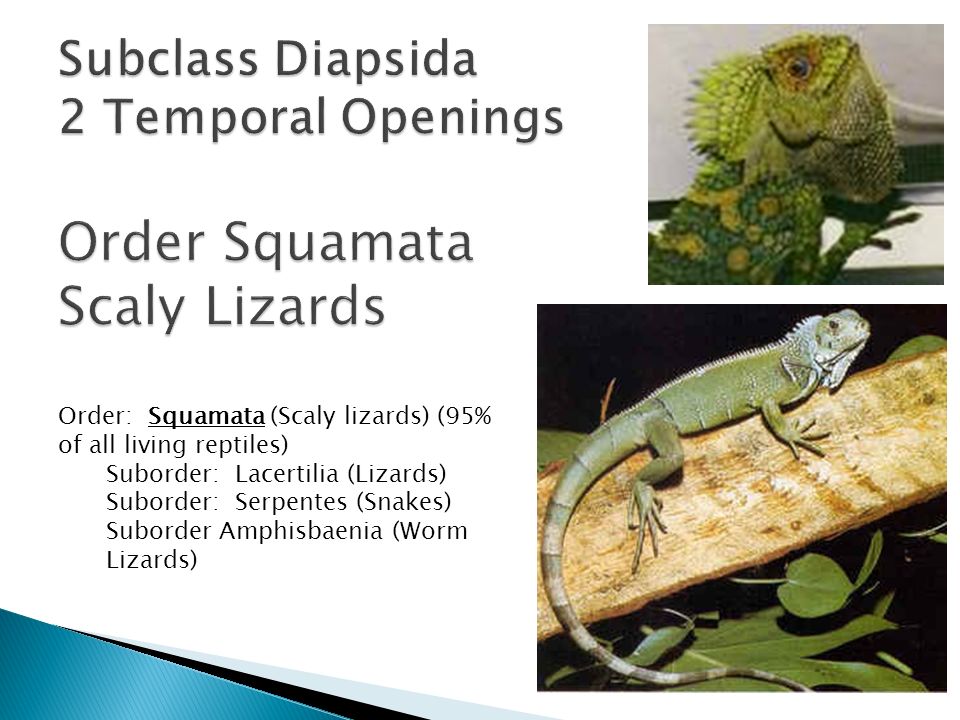 Subclass Diapsida
2 Temporal Openings

Order Squamata
Scaly Lizards

Order: Squamata (Scaly lizards) (95% of all living reptiles)
Suborder: Lacertilia (Lizards)
Suborder: Serpentes (Snakes)
Suborder Amphisbaenia (Worm Lizards)